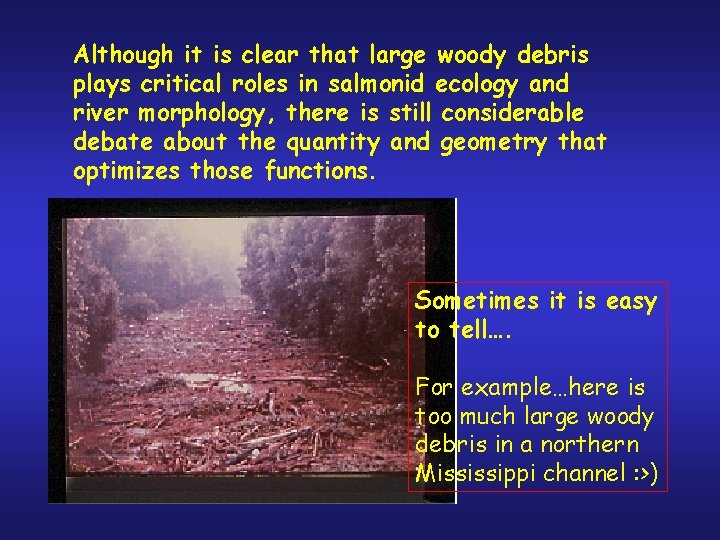 Although it is clear that large woody debris plays critical roles in salmonid ecology and river morphology, there is still considerable debate about the quantity and geometry that optimizes those functions.

Sometimes it is easy to tell….

For example…here is too much large woody debris in a northern Mississippi channel :>)